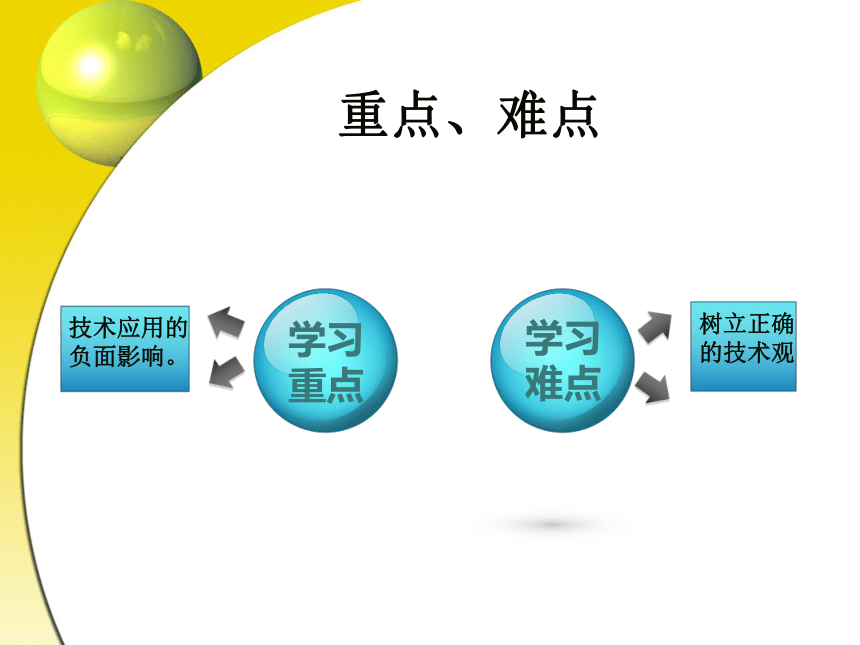 重点、难点

技术应用的负面影响。

学习重点

学习难点

树立正确的技术观